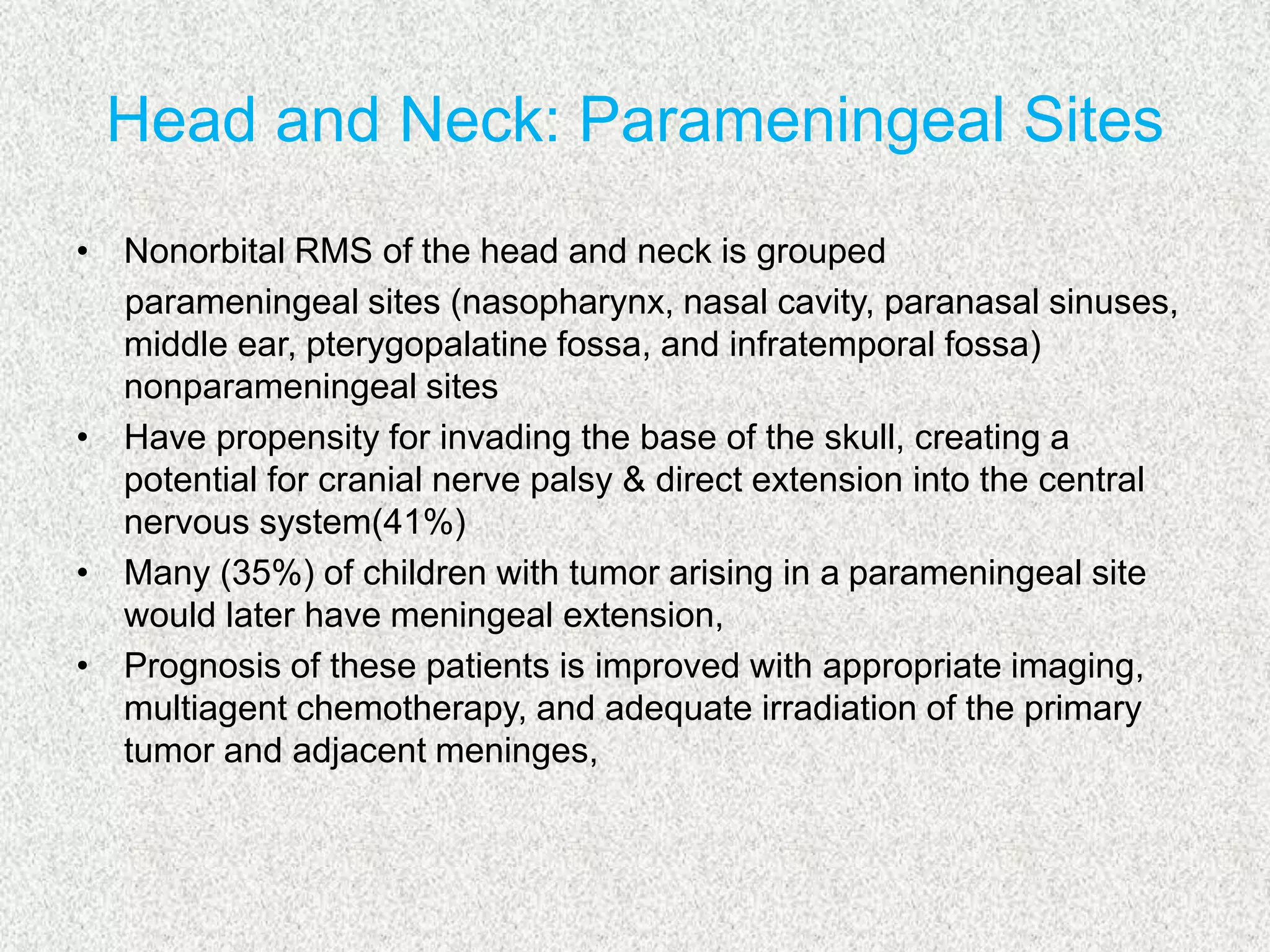 Head and Neck: Parameningeal Sites

• Nonorbital RMS of the head and neck is grouped
parameningeal sites (nasopharynx, nasal cavity, paranasal sinuses, middle ear, pterygopalatine fossa, and infratemporal fossa)
nonparameningeal sites
• Have propensity for invading the base of the skull, creating a potential for cranial nerve palsy & direct extension into the central nervous system(41%)
• Many (35%) of children with tumor arising in a parameningeal site would later have meningeal extension,
• Prognosis of these patients is improved with appropriate imaging, multiagent chemotherapy, and adequate irradiation of the primary tumor and adjacent meninges,